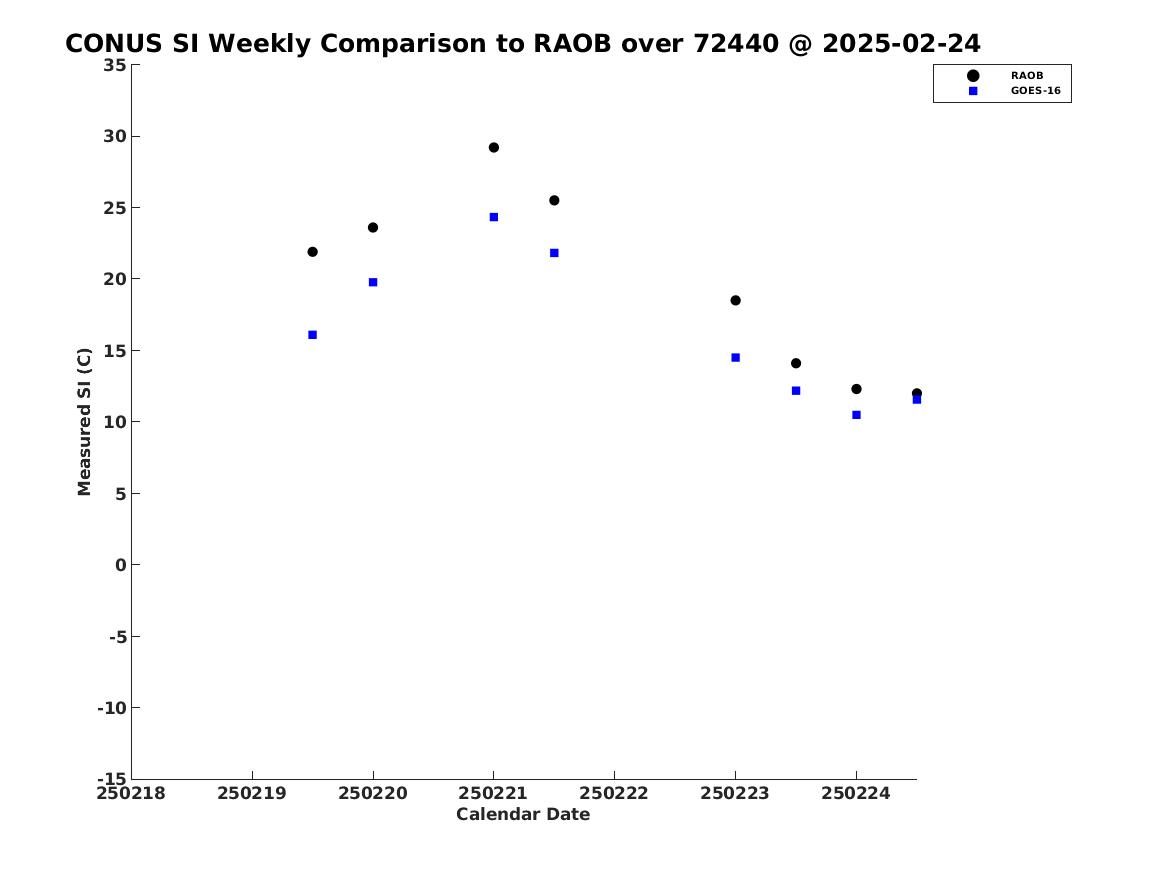 CONUS SI Weekly Comparison to RAOB over 72440 @ 2025-02-24

RAOB
GOES-16

Measured SI (C)

35
30
25
20
15
10
5
0
-5
-10
-15

250218 250219 250220 250221 250222 250223 250224

Calendar Date